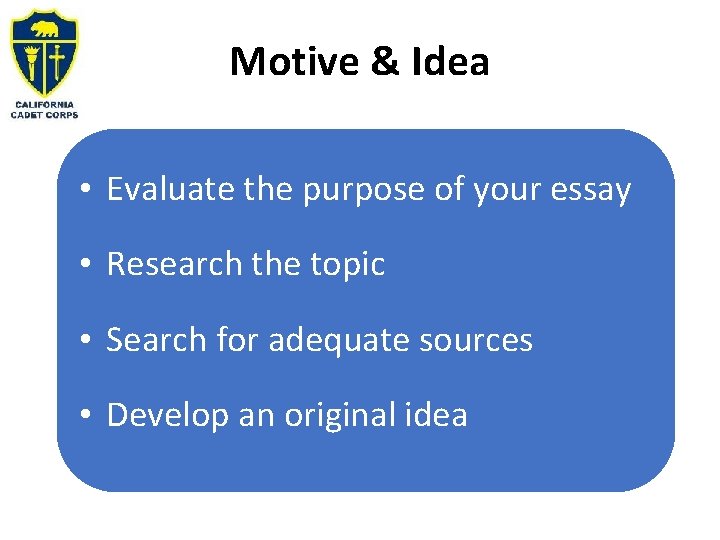 CALIFORNIA CADET CORPS

Motive & Idea

• Evaluate the purpose of your essay

• Research the topic

• Search for adequate sources

• Develop an original idea